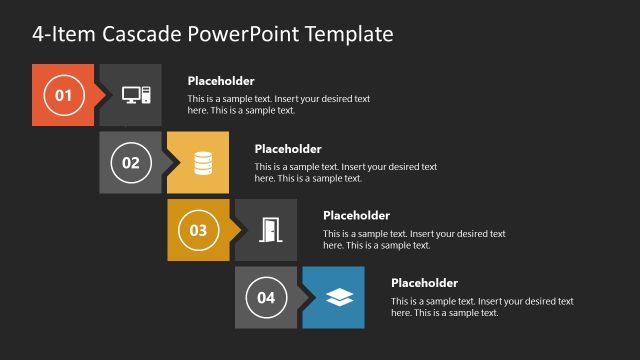 4-Item Cascade PowerPoint Template

01

Placeholder

This is a sample text. Insert your desired text here. This is a sample text.

02

Placeholder

This is a sample text. Insert your desired text here. This is a sample text.

03

Placeholder

This is a sample text. Insert your desired text here. This is a sample text.

04

Placeholder

This is a sample text. Insert your desired text here. This is a sample text.